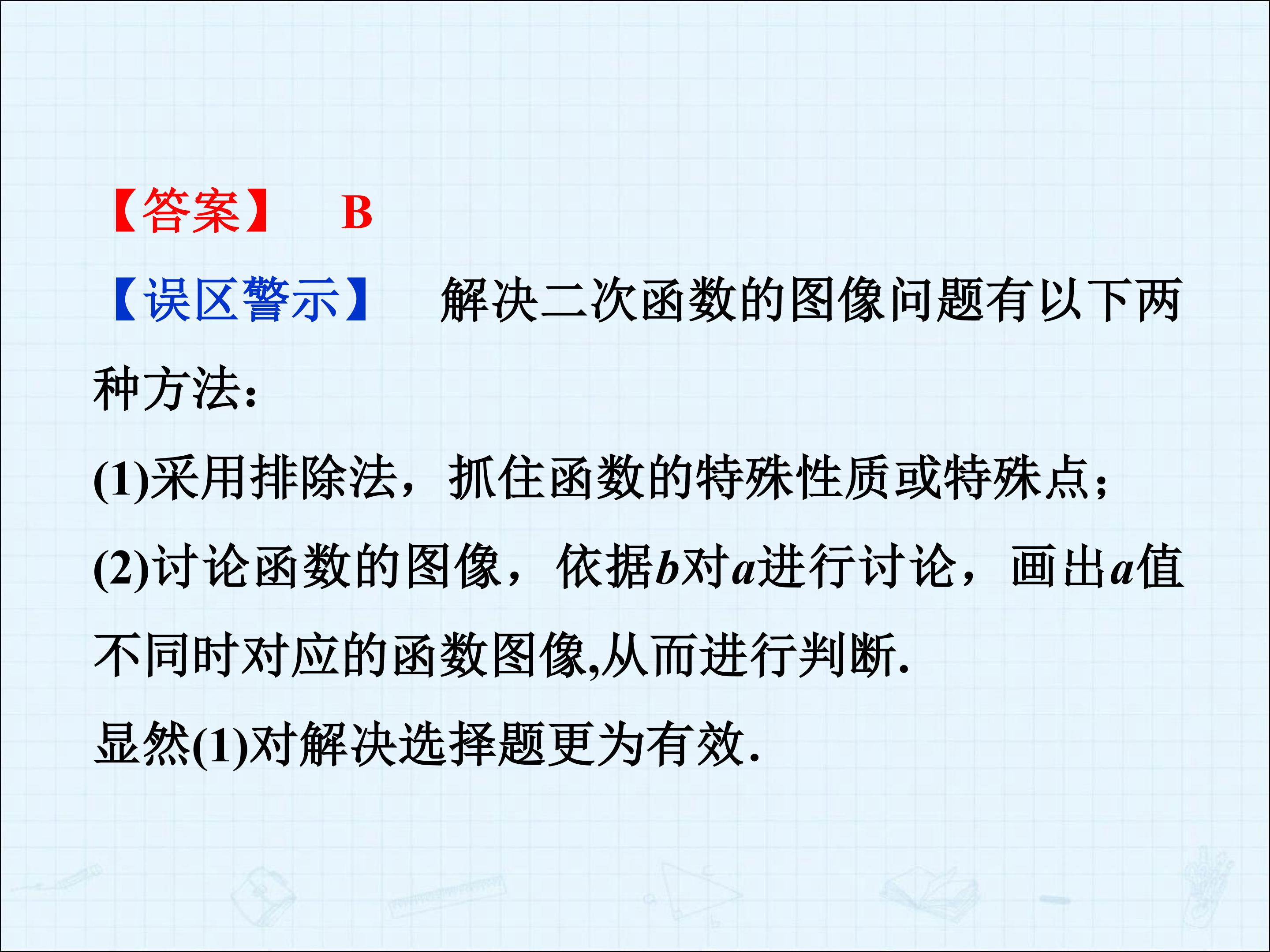 【答案】 B

【误区警示】 解决二次函数的图像问题有以下两种方法:

(1)采用排除法，抓住函数的特殊性质或特殊点;

(2)讨论函数的图像，依据b对a进行讨论，画出a值不同时对应的函数图像,从而进行判断.

显然(1)对解决选择题更为有效.